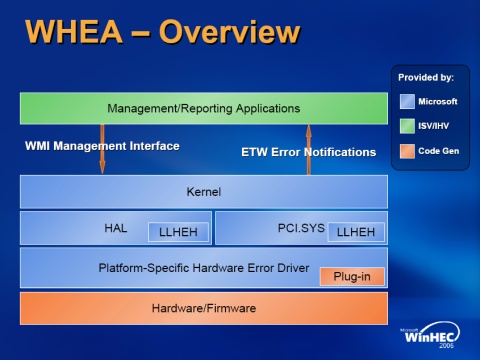 WHEA – Overview

Provided by:

Microsoft

ISV/IHV

Code Gen

Management/Reporting Applications

WMI Management Interface

ETW Error Notifications

Kernel

HAL

LLHEH

PCI.SYS

LLHEH

Platform-Specific Hardware Error Driver

Plug-in

Hardware/Firmware

Microsoft WinHEC 2006